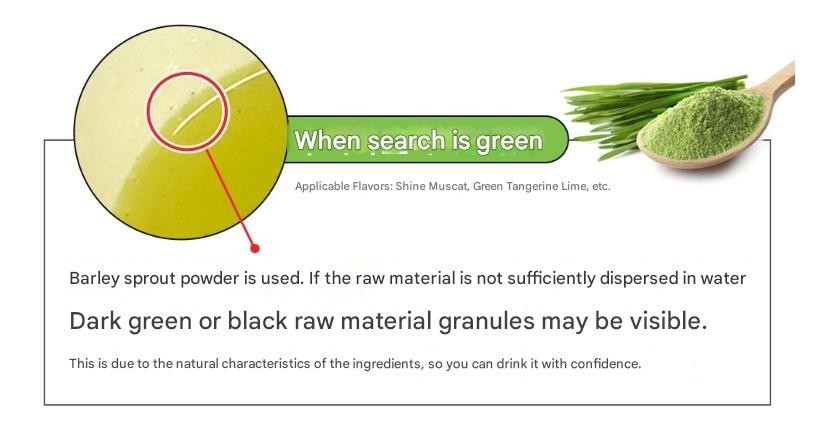 When search is green

Applicable Flavors: Shine Muscat, Green Tangerine Lime, etc.

Barley sprout powder is used. If the raw material is not sufficiently dispersed in water

Dark green or black raw material granules may be visible.

This is due to the natural characteristics of the ingredients, so you can drink it with confidence.